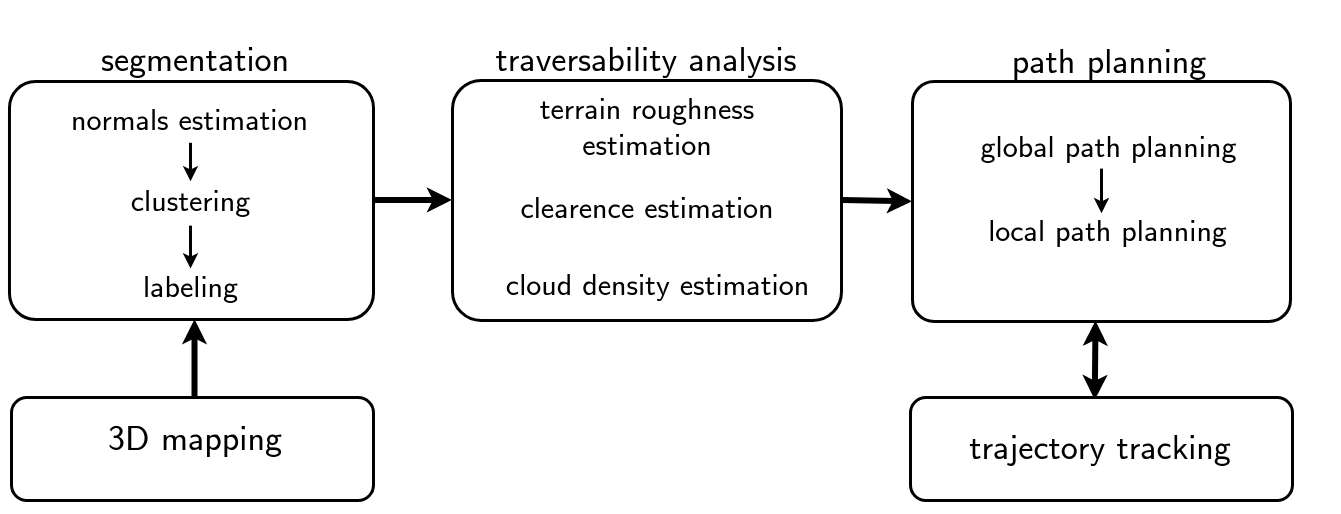 segmentation

normals estimation

clustering

labeling

traversability analysis

terrain roughness estimation

clearence estimation

cloud density estimation

path planning

global path planning

local path planning

3D mapping

trajectory tracking